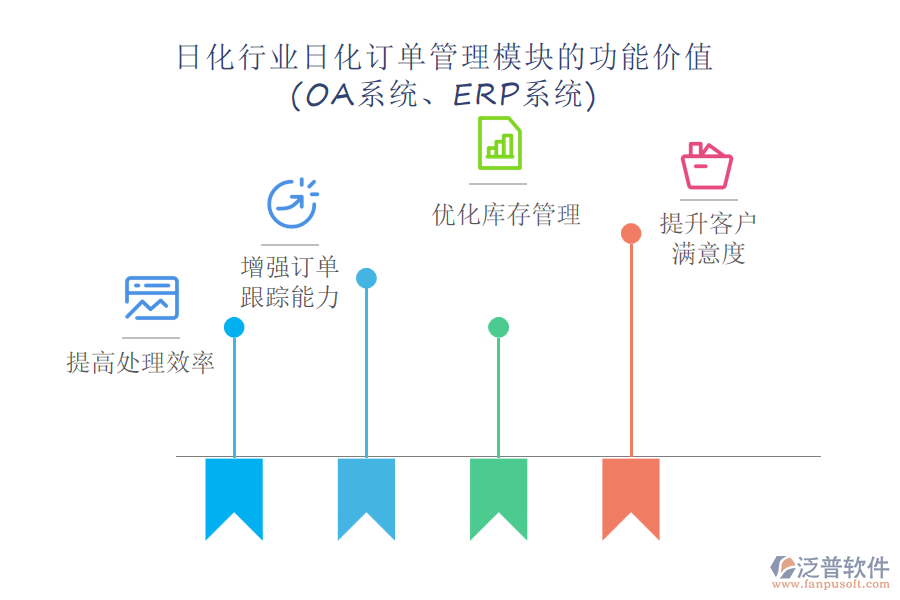 日化行业日化订单管理模块的功能价值
(OA系统、ERP系统)

提高处理效率

增强订单跟踪能力

优化库存管理

提升客户满意度

泛普软件
www.fanpusoft.com